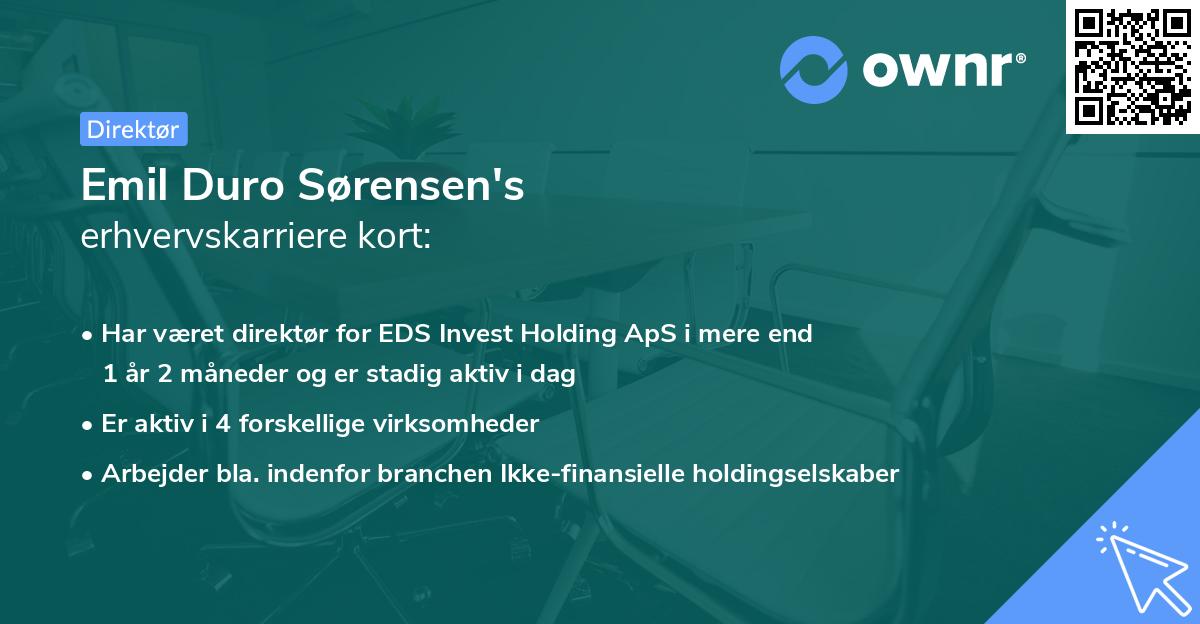 ownr®

Direktør

Emil Duro Sørensen's
erhvervskarriere kort:

• Har været direktør for EDS Invest Holding ApS i mere end 1 år 2 måneder og er stadig aktiv i dag

• Er aktiv i 4 forskellige virksomheder

• Arbejder bla. indenfor branchen Ikke-finansielle holdingselskaber